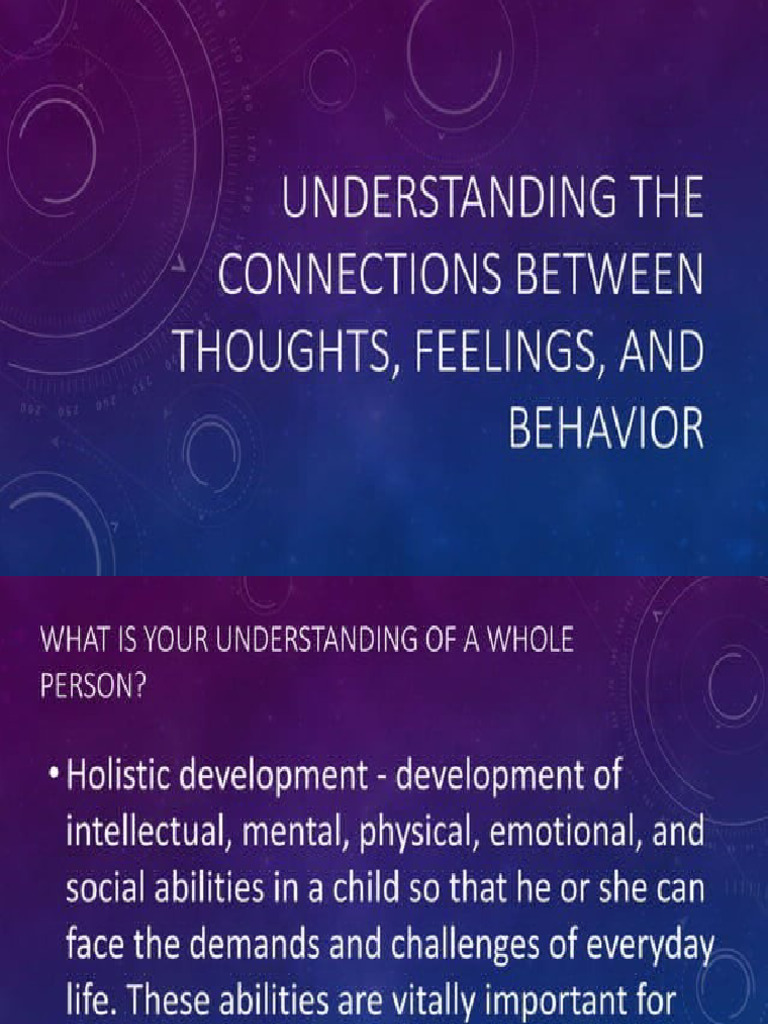 UNDERSTANDING THE CONNECTIONS BETWEEN THOUGHTS, FEELINGS, AND BEHAVIOR

WHAT IS YOUR UNDERSTANDING OF A WHOLE PERSON?

• Holistic development - development of intellectual, mental, physical, emotional, and social abilities in a child so that he or she can face the demands and challenges of everyday life. These abilities are vitally important for